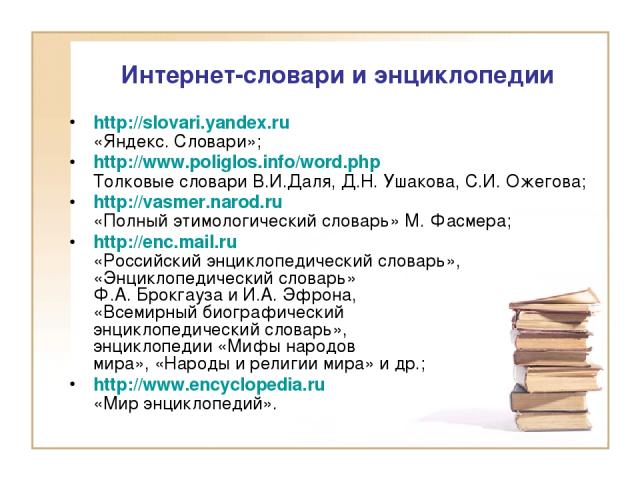 Интернет-словари и энциклопедии

• http://slovari.yandex.ru
«Яндекс. Словари»;
• http://www.poliglos.info/word.php
Толковые словари В.И.Даля, Д.Н. Ушакова, С.И. Ожегова;
• http://vasmer.narod.ru
«Полный этимологический словарь» М. Фасмера;
• http://enc.mail.ru
«Российский энциклопедический словарь», «Энциклопедический словарь» Ф.А. Брокгауза и И.А. Эфрона, «Всемирный биографический энциклопедический словарь», энциклопедии «Мифы народов мира», «Народы и религии мира» и др.;
• http://www.encyclopedia.ru
«Мир энциклопедий».